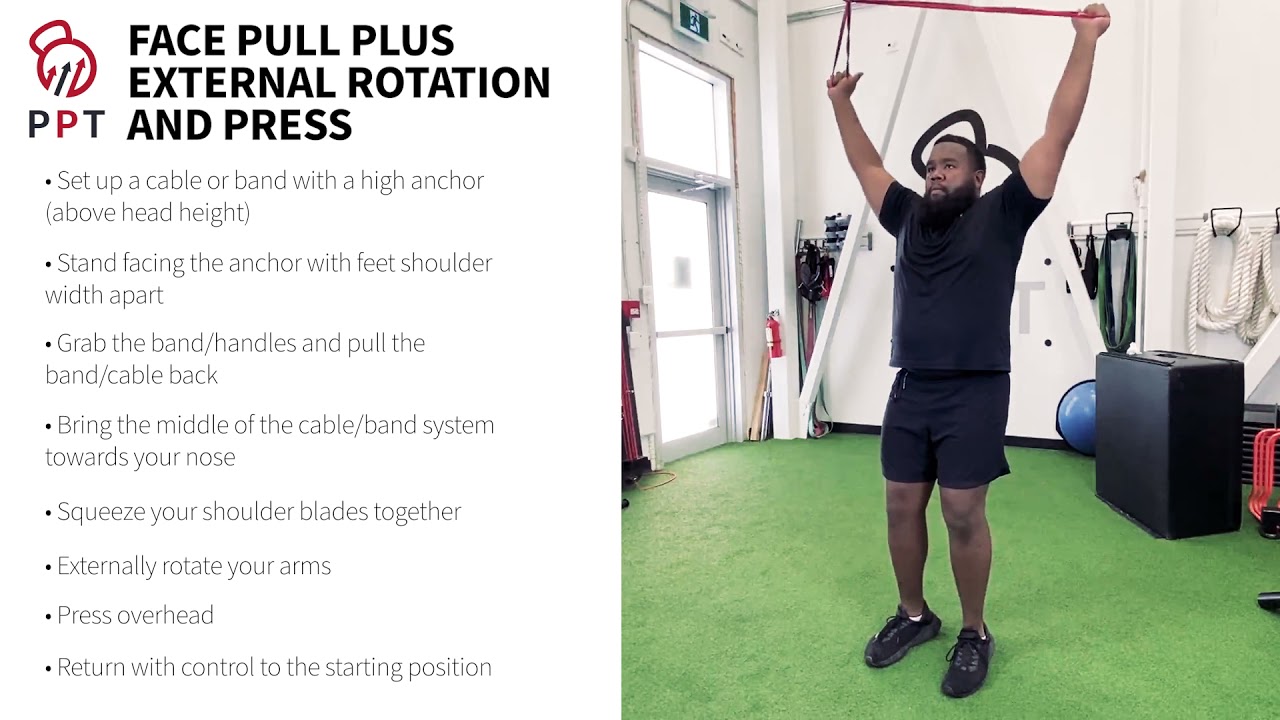 PPT

FACE PULL PLUS EXTERNAL ROTATION AND PRESS

• Set up a cable or band with a high anchor (above head height)

• Stand facing the anchor with feet shoulder width apart

• Grab the band/handles and pull the band/cable back

• Bring the middle of the cable/band system towards your nose

• Squeeze your shoulder blades together

• Externally rotate your arms

• Press overhead

• Return with control to the starting position